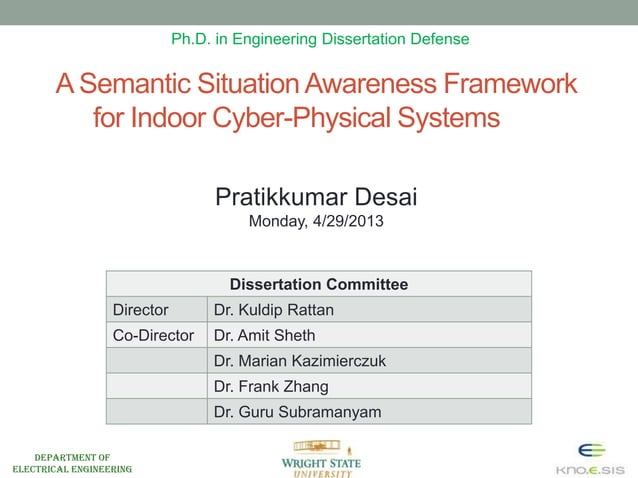 Ph.D. in Engineering Dissertation Defense

A Semantic Situation Awareness Framework for Indoor Cyber-Physical Systems

Pratikkumar Desai
Monday, 4/29/2013

| Dissertation Committee | |
|---|---|
| Director | Dr. Kuldip Rattan |
| Co-Director | Dr. Amit Sheth |
| | Dr. Marian Kazimierczuk |
| | Dr. Frank Zhang |
| | Dr. Guru Subramanyam |

DEPARTMENT OF ELECTRICAL ENGINEERING

WRIGHT STATE UNIVERSITY

KNO.E.SIS